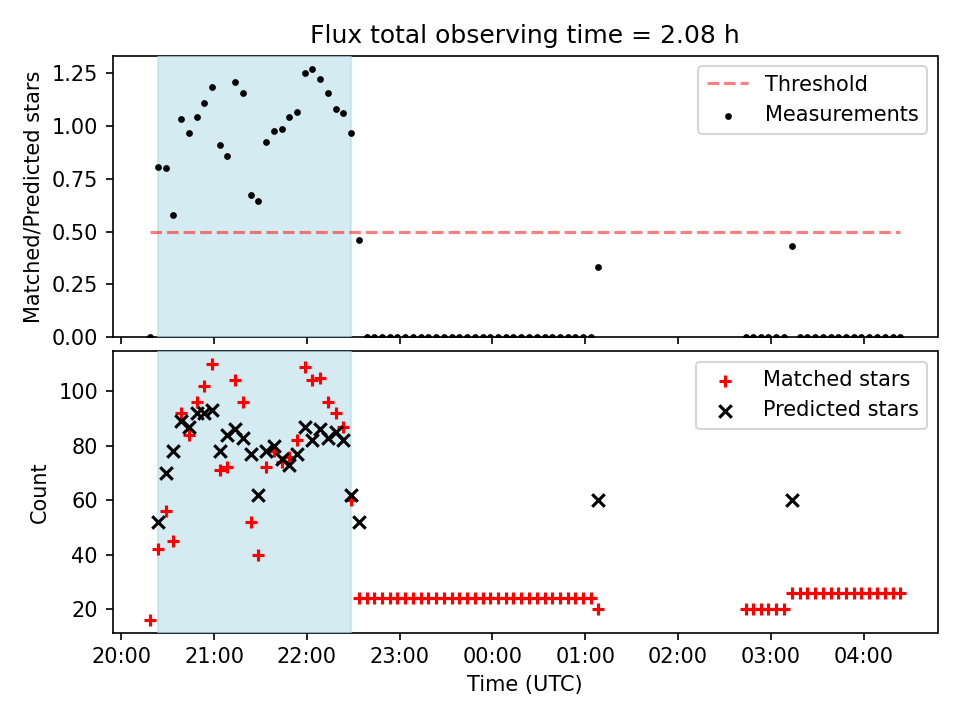 Flux total observing time = 2.08 h

Matched/Predicted stars

1.25
1.00
0.75
0.50
0.25
0.00

Threshold
Measurements

Count

100
80
60
40
20

Matched stars
Predicted stars

20:00 21:00 22:00 23:00 00:00 01:00 02:00 03:00 04:00

Time (UTC)